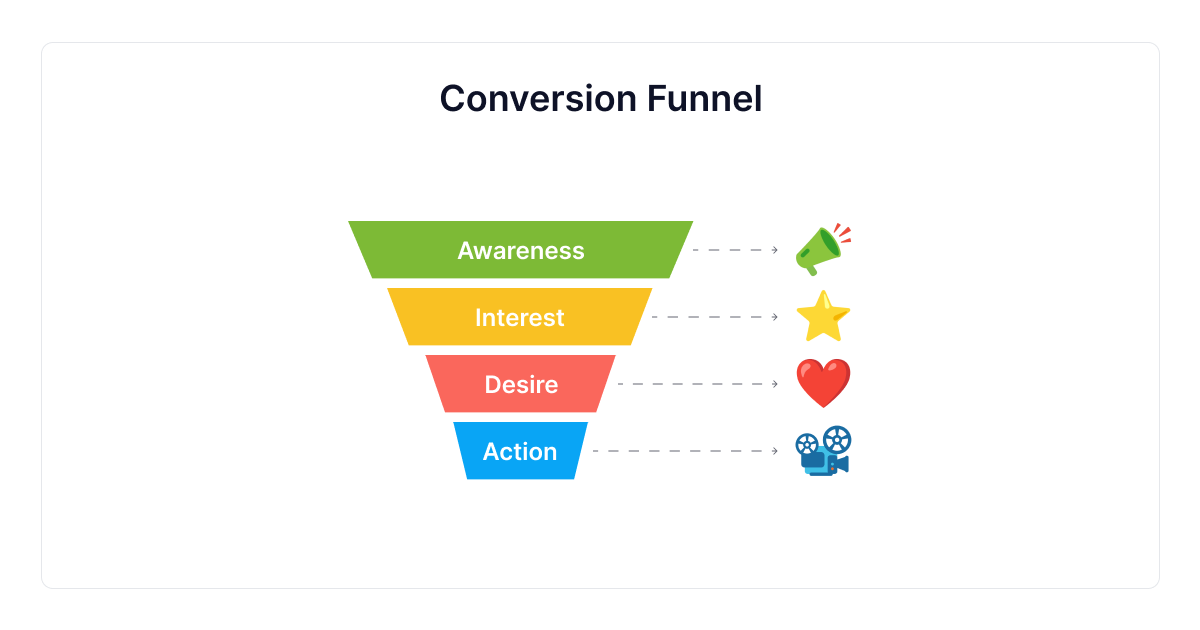 Conversion Funnel

Awareness

Interest

Desire

Action